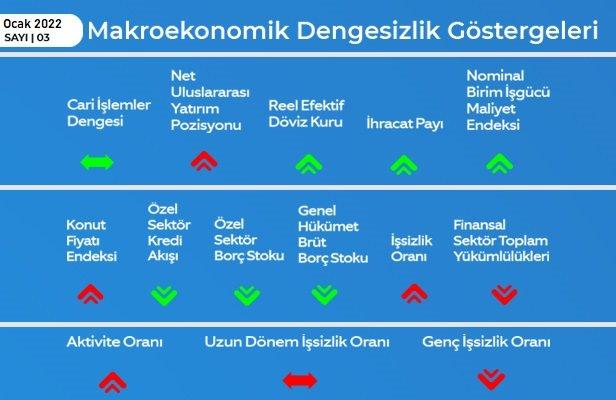 Ocak 2022
SAYI | 03

Makroekonomik Dengesizlik Göstergeleri

Cari İşlemler Dengesi

Net Uluslararası Yatırım Pozisyonu

Reel Efektif Döviz Kuru

İhracat Payı

Nominal Birim İşgücü Maliyet Endeksi

Konut Fiyatı Endeksi

Özel Sektör Kredi Akışı

Özel Sektör Borç Stoku

Genel Hükümet Brüt Borç Stoku

İşsizlik Oranı

Finansal Sektör Toplam Yükümlülükleri

Aktivite Oranı

Uzun Dönem İşsizlik Oranı

Genç İşsizlik Oranı